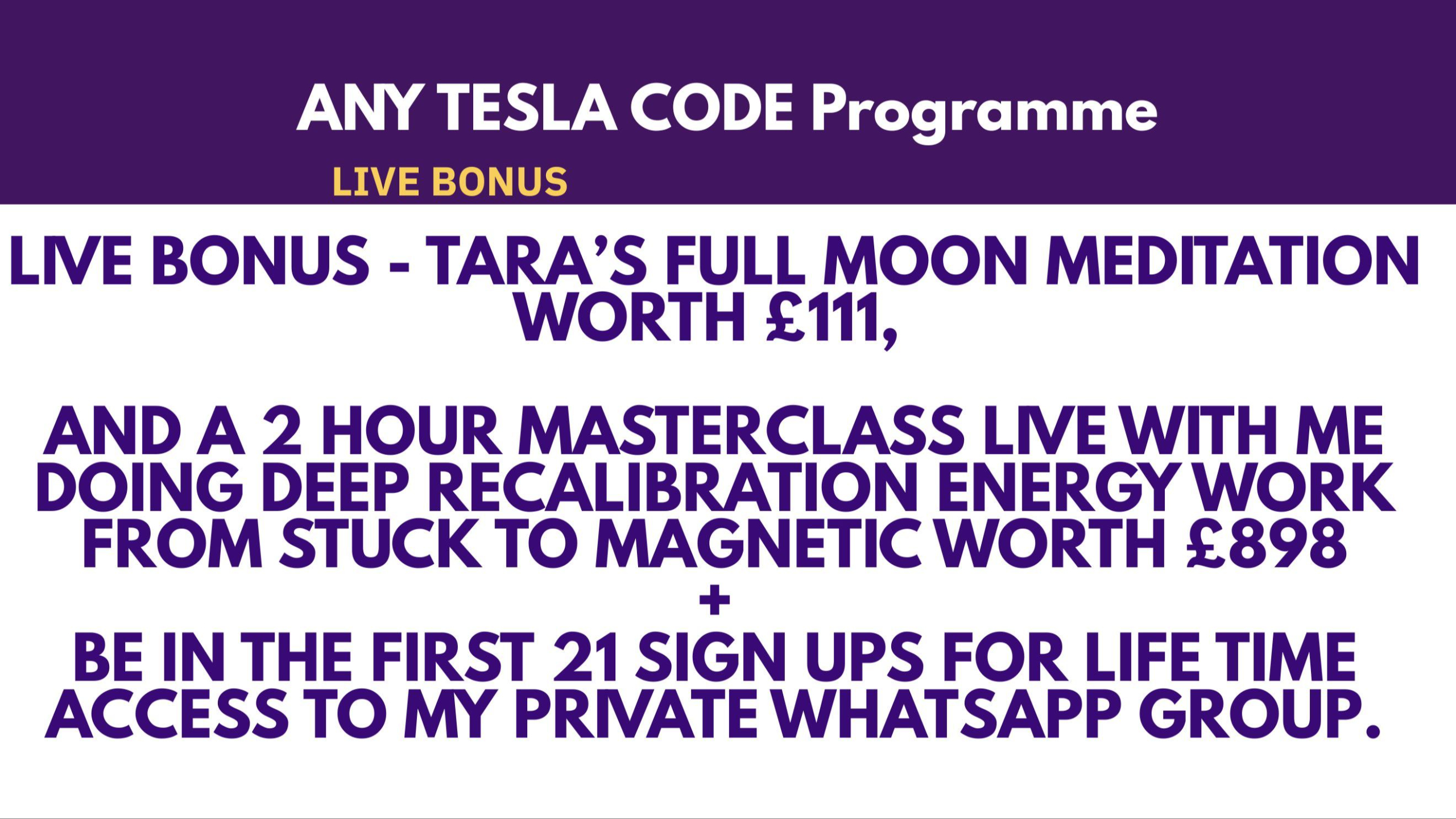 ANY TESLA CODE Programme

LIVE BONUS

LIVE BONUS - TARA'S FULL MOON MEDITATION WORTH £111,

AND A 2 HOUR MASTERCLASS LIVE WITH ME DOING DEEP RECALIBRATION ENERGY WORK FROM STUCK TO MAGNETIC WORTH £898
+
BE IN THE FIRST 21 SIGN UPS FOR LIFE TIME ACCESS TO MY PRIVATE WHATSAPP GROUP.